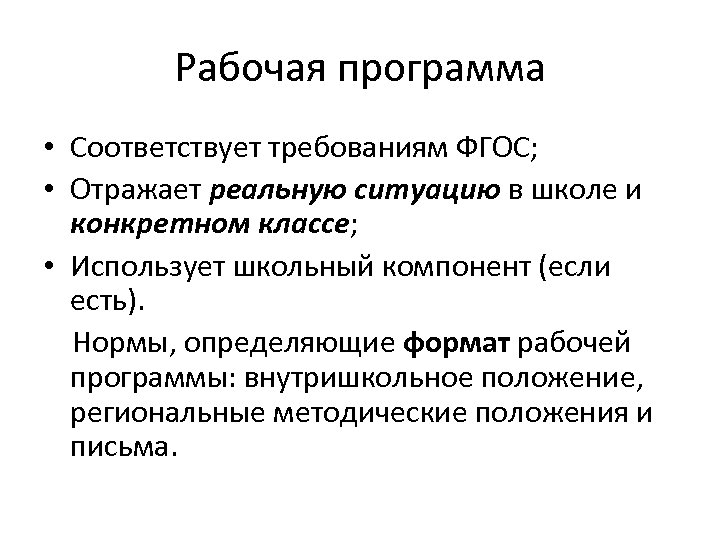 Рабочая программа

• Соответствует требованиям ФГОС;
• Отражает реальную ситуацию в школе и конкретном классе;
• Использует школьный компонент (если есть).

Нормы, определяющие формат рабочей программы: внутришкольное положение, региональные методические положения и письма.